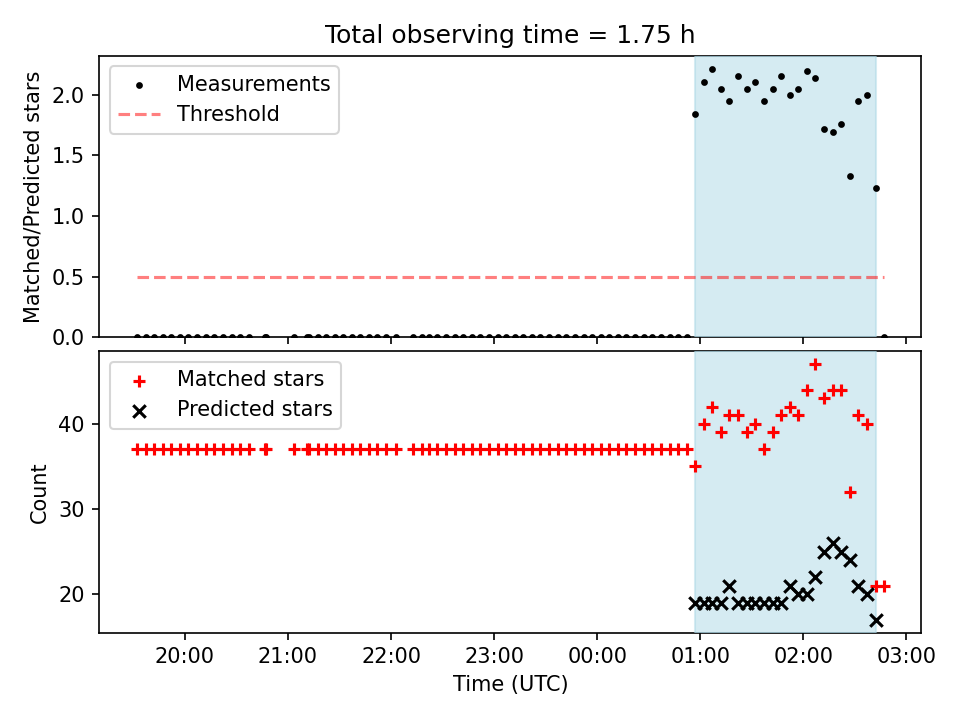 Total observing time = 1.75 h

Measurements
Threshold

Matched/Predicted stars

2.0
1.5
1.0
0.5
0.0

Matched stars
Predicted stars

Count

40
30
20

20:00
21:00
22:00
23:00
00:00
01:00
02:00
03:00

Time (UTC)